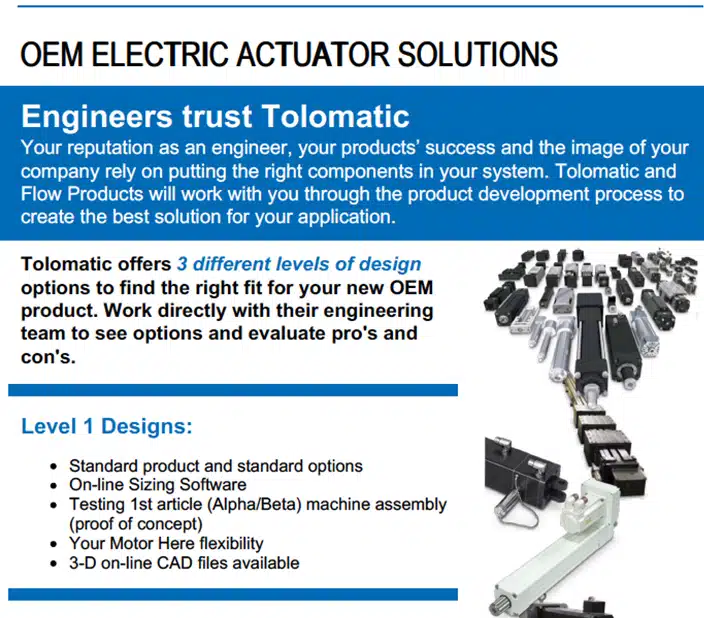 OEM ELECTRIC ACTUATOR SOLUTIONS

Engineers trust Tolomatic

Your reputation as an engineer, your products' success and the image of your company rely on putting the right components in your system. Tolomatic and Flow Products will work with you through the product development process to create the best solution for your application.

Tolomatic offers 3 different levels of design options to find the right fit for your new OEM product. Work directly with their engineering team to see options and evaluate pro's and con's.

Level 1 Designs:

• Standard product and standard options
• On-line Sizing Software
• Testing 1st article (Alpha/Beta) machine assembly (proof of concept)
• Your Motor Here flexibility
• 3-D on-line CAD files available